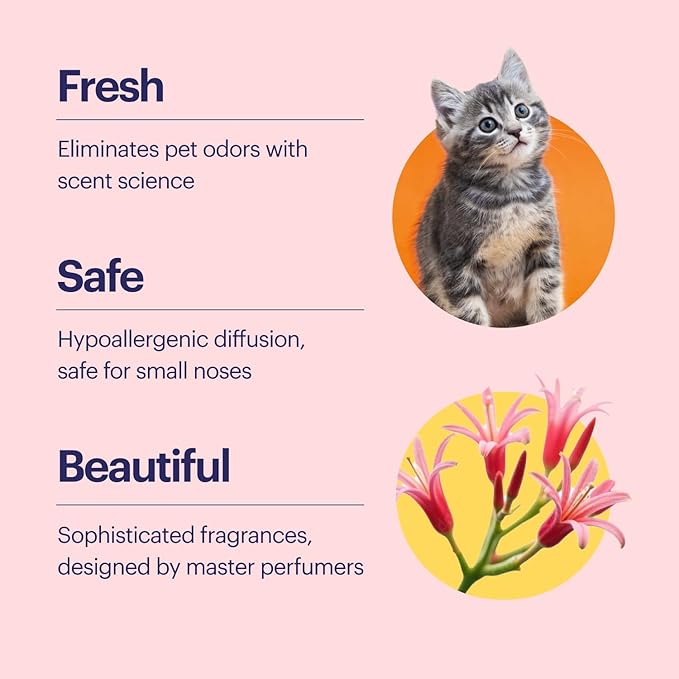 Fresh

Eliminates pet odors with scent science

Safe

Hypoallergenic diffusion, safe for small noses

Beautiful

Sophisticated fragrances, designed by master perfumers